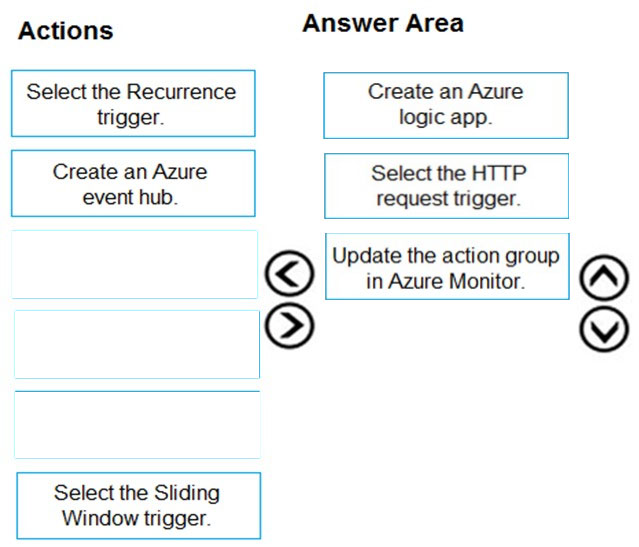 Actions

Select the Recurrence trigger.

Create an Azure event hub.

Select the Sliding Window trigger.

Answer Area

Create an Azure logic app.

Select the HTTP request trigger.

Update the action group in Azure Monitor.